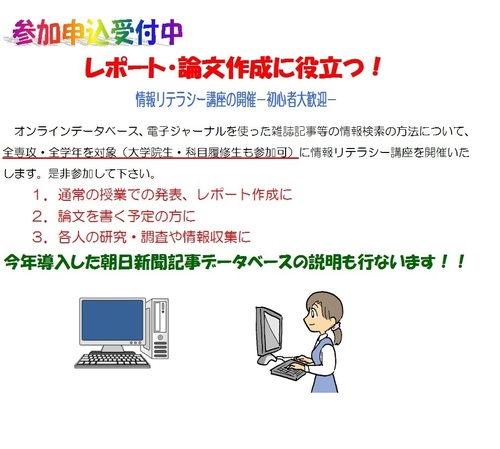 参加申込受付中

レポート・論文作成に役立つ！

情報リテラシー講座の開催－初心者大歓迎－

オンラインデータベース、電子ジャーナルを使った雑誌記事等の情報検索の方法について、全専攻・全学年を対象（大学院生・科目履修生も参加可）に情報リテラシー講座を開催いたします。是非参加して下さい。

1．通常の授業での発表、レポート作成に
2．論文を書く予定の方に
3．各人の研究・調査や情報収集に

今年導入した朝日新聞記事データベースの説明も行ないます！！